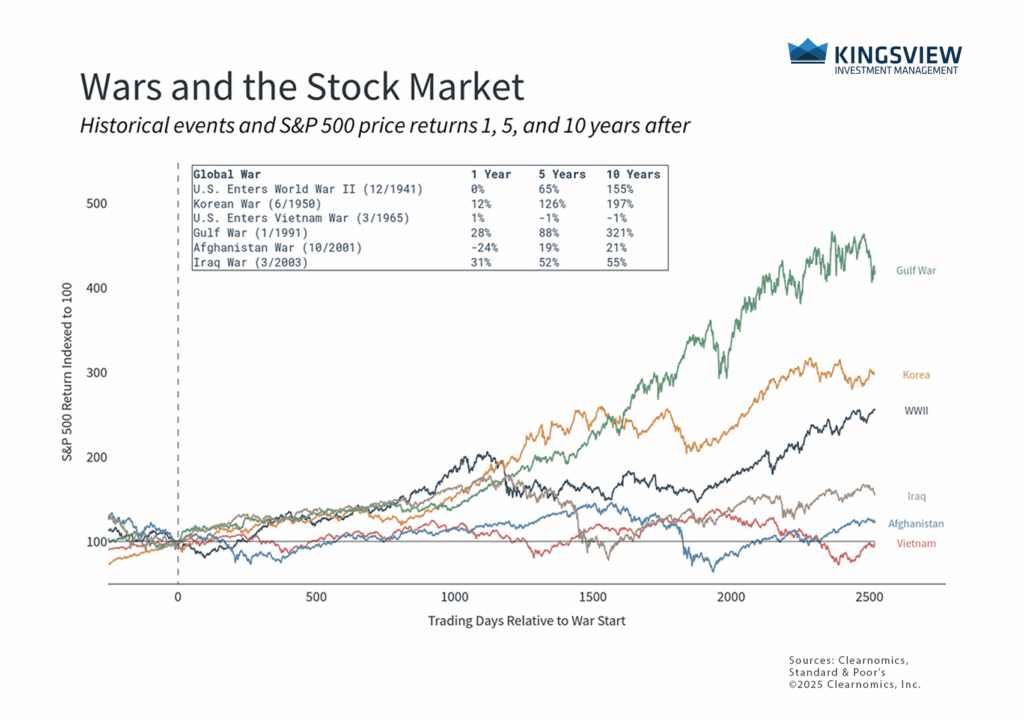 KINGSVIEW
INVESTMENT MANAGEMENT

Wars and the Stock Market

Historical events and S&P 500 price returns 1, 5, and 10 years after

| Global War | 1 Year | 5 Years | 10 Years |
|---|---|---|---|
| U.S. Enters World War II (12/1941) | 0% | 65% | 155% |
| Korean War (6/1950) | 12% | 126% | 197% |
| U.S. Enters Vietnam War (3/1965) | 1% | -1% | -1% |
| Gulf War (1/1991) | 28% | 88% | 321% |
| Afghanistan War (10/2001) | -24% | 19% | 21% |
| Iraq War (3/2003) | 31% | 52% | 55% |

S&P 500 Return Indexed to 100

500
400
300
200
100

Gulf War
Korea
WWII
Iraq
Afghanistan
Vietnam

0
500
1000
1500
2000
2500

Trading Days Relative to War Start

Sources: Clearnomics, Standard & Poor's
©2025 Clearnomics, Inc.